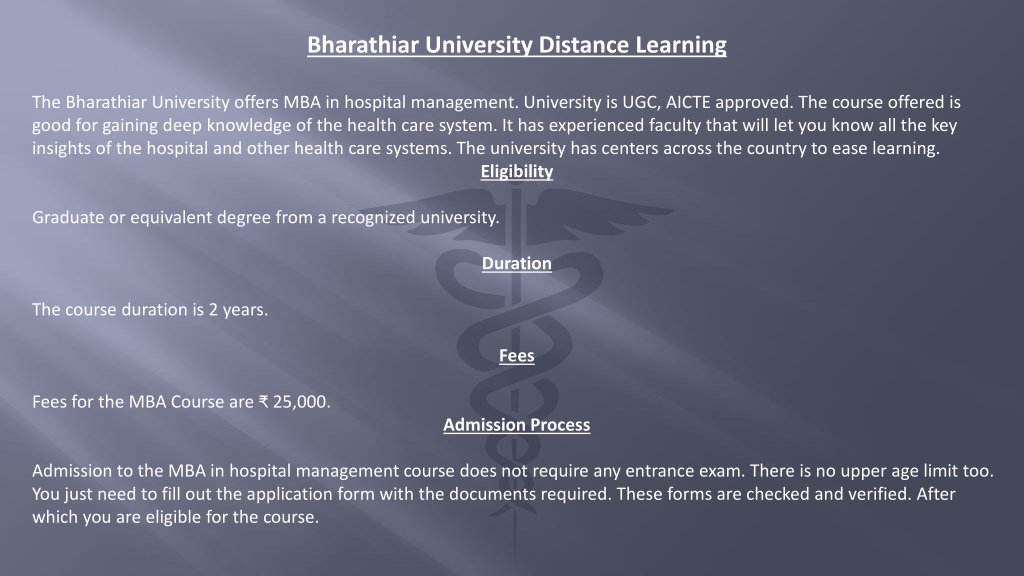 Bharathiar University Distance Learning

The Bharathiar University offers MBA in hospital management. University is UGC, AICTE approved. The course offered is good for gaining deep knowledge of the health care system. It has experienced faculty that will let you know all the key insights of the hospital and other health care systems. The university has centers across the country to ease learning.

Eligibility

Graduate or equivalent degree from a recognized university.

Duration

The course duration is 2 years.

Fees

Fees for the MBA Course are ₹ 25,000.

Admission Process

Admission to the MBA in hospital management course does not require any entrance exam. There is no upper age limit too. You just need to fill out the application form with the documents required. These forms are checked and verified. After which you are eligible for the course.